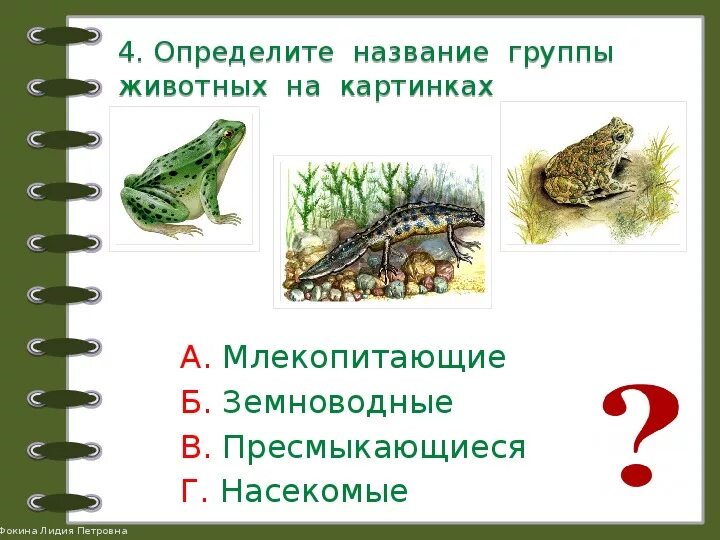 4. Определите название группы животных на картинках

А. Млекопитающие
Б. Земноводные
В. Пресмыкающиеся
Г. Насекомые

?

Фокина Лидия Петровна